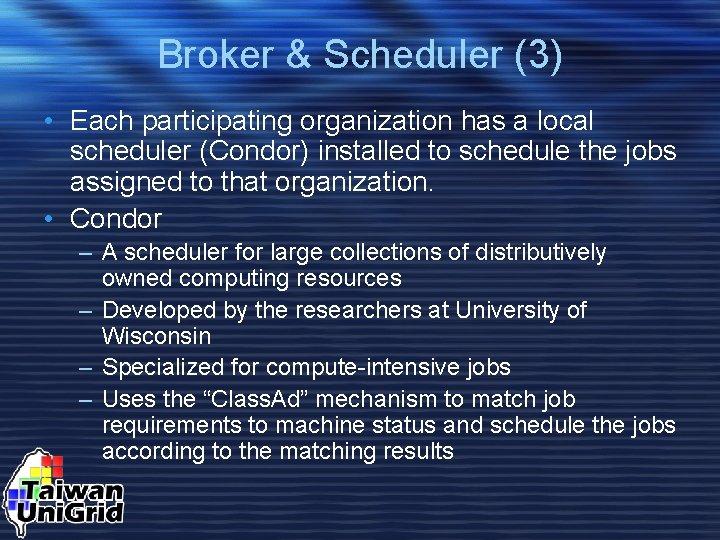 Broker & Scheduler (3)

• Each participating organization has a local scheduler (Condor) installed to schedule the jobs assigned to that organization.

• Condor

– A scheduler for large collections of distributively owned computing resources

– Developed by the researchers at University of Wisconsin

– Specialized for compute-intensive jobs

– Uses the “ClassAd” mechanism to match job requirements to machine status and schedule the jobs according to the matching results

Taiwan UniGrid